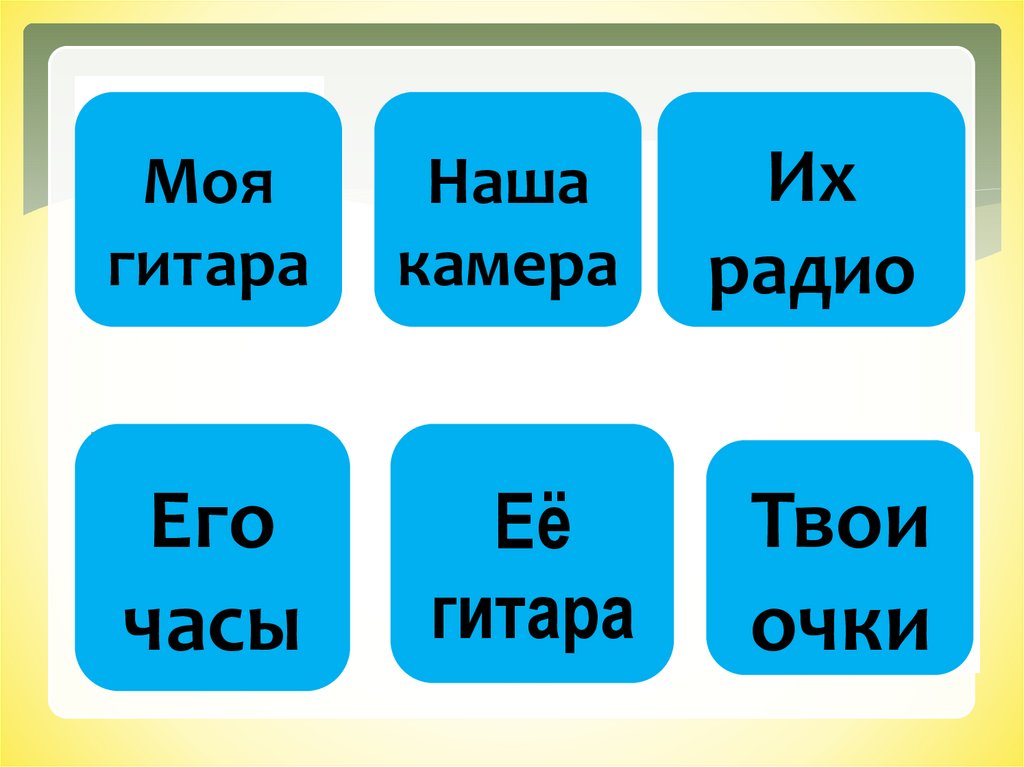 Моя гитара

Наша камера

Их радио

Его часы

Её гитара

Твои очки